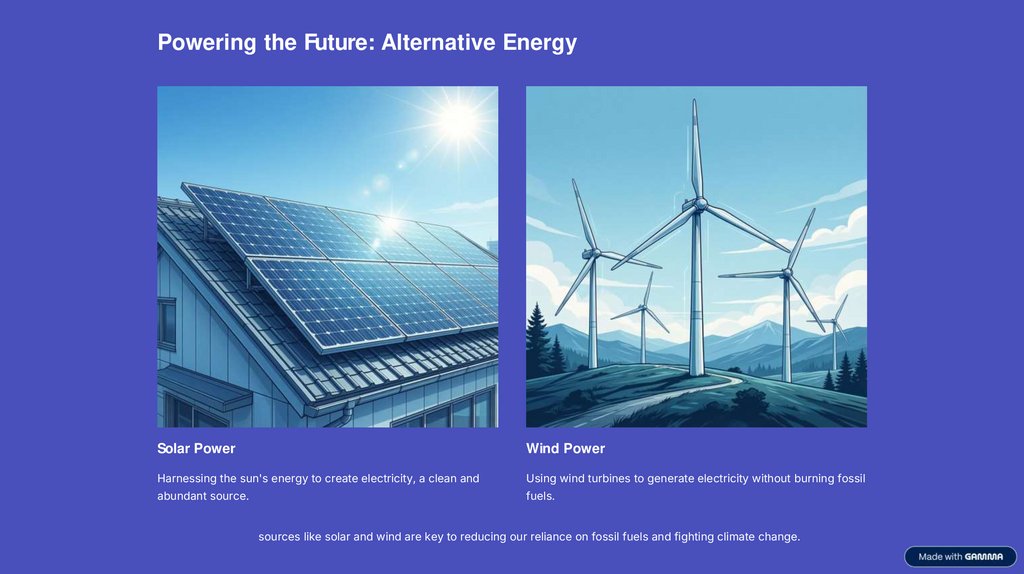 Powering the Future: Alternative Energy

Solar Power

Harnessing the sun's energy to create electricity, a clean and abundant source.

Wind Power

Using wind turbines to generate electricity without burning fossil fuels.

sources like solar and wind are key to reducing our reliance on fossil fuels and fighting climate change.

Made with GAMMA